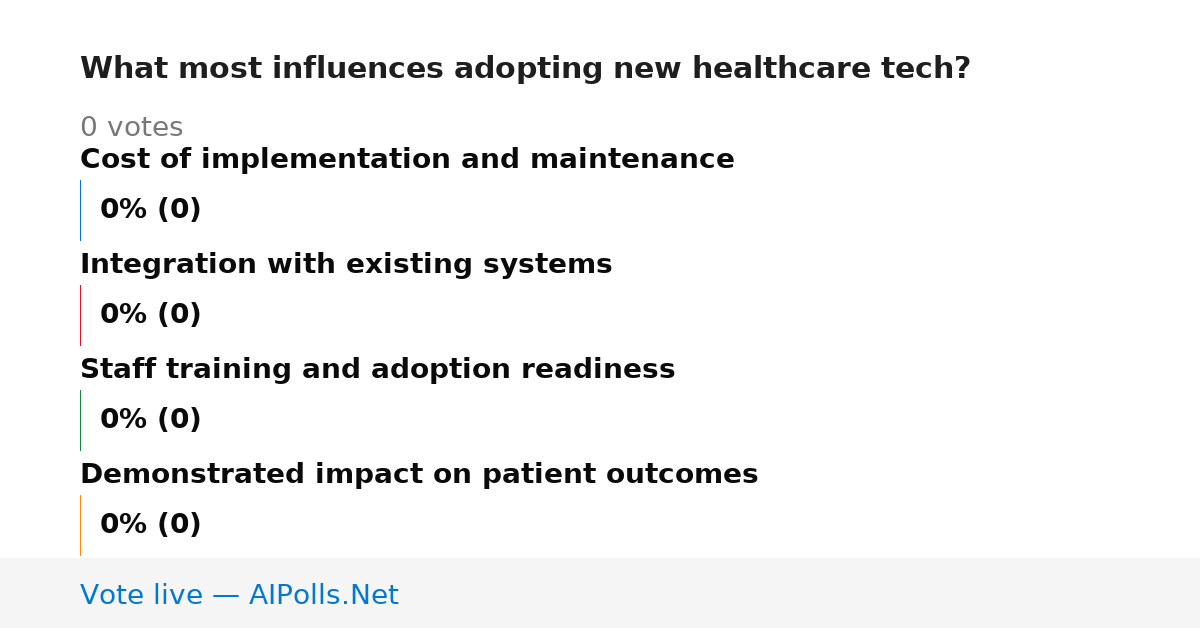 What most influences adopting new healthcare tech?

0 votes

Cost of implementation and maintenance

0% (0)

Integration with existing systems

0% (0)

Staff training and adoption readiness

0% (0)

Demonstrated impact on patient outcomes

0% (0)

Vote live — AIPolls.Net